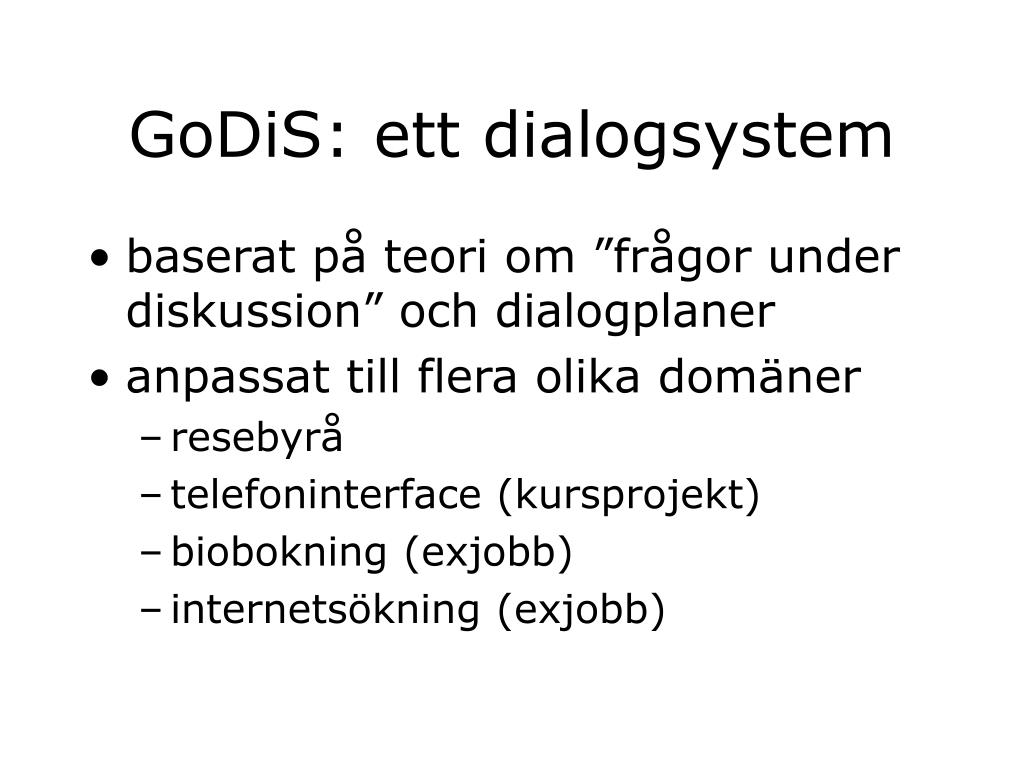 GoDiS: ett dialogsystem

• baserat på teori om ”frågor under diskussion” och dialogplaner
• anpassat till flera olika domäner
– resebyrå
– telefoninterface (kursprojekt)
– biobokning (exjobb)
– internetsökning (exjobb)